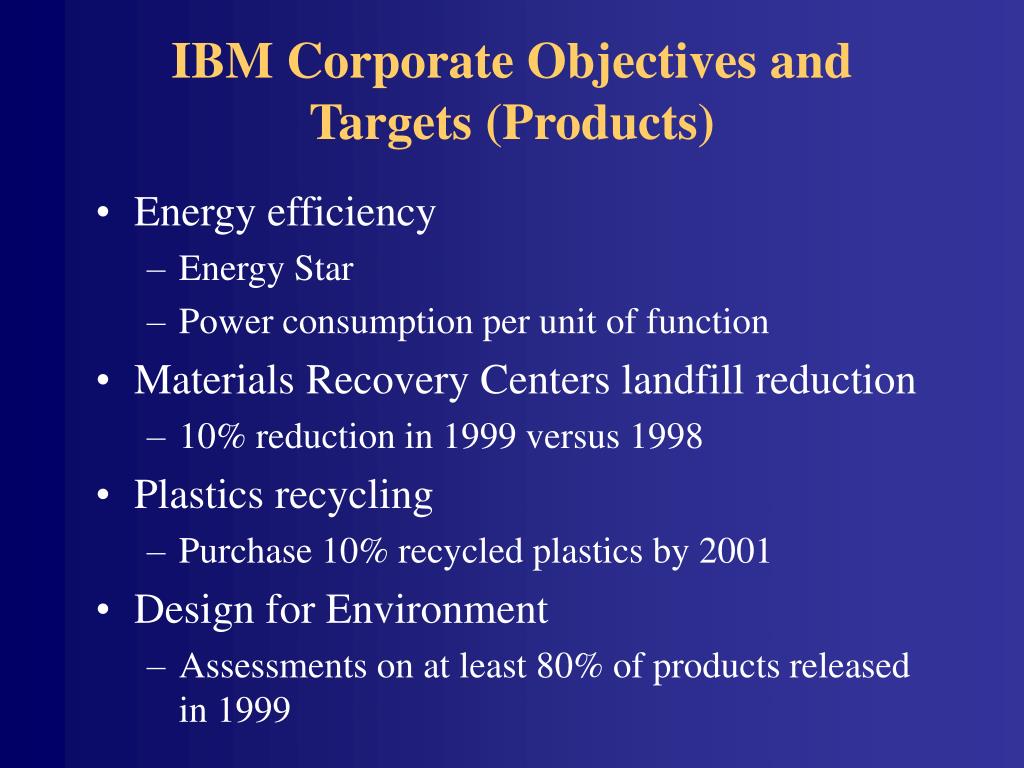 IBM Corporate Objectives and Targets (Products)

• Energy efficiency
– Energy Star
– Power consumption per unit of function
• Materials Recovery Centers landfill reduction
– 10% reduction in 1999 versus 1998
• Plastics recycling
– Purchase 10% recycled plastics by 2001
• Design for Environment
– Assessments on at least 80% of products released in 1999